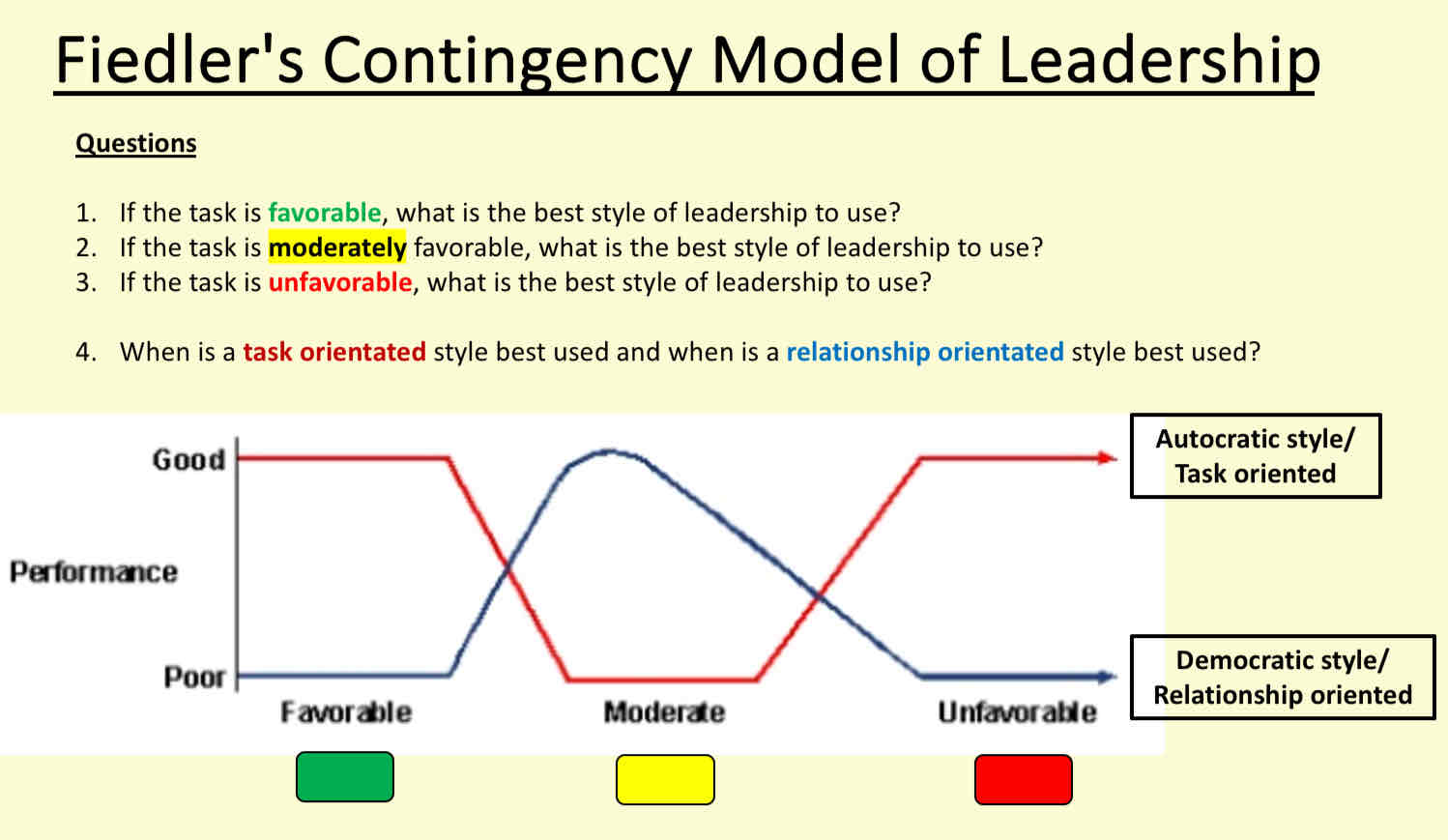 Fiedler's Contingency Model of Leadership

Questions

1. If the task is favorable, what is the best style of leadership to use?
2. If the task is moderately favorable, what is the best style of leadership to use?
3. If the task is unfavorable, what is the best style of leadership to use?

4. When is a task orientated style best used and when is a relationship orientated style best used?

Good

Performance

Poor

Favorable

Moderate

Unfavorable

Autocratic style/ Task oriented

Democratic style/ Relationship oriented